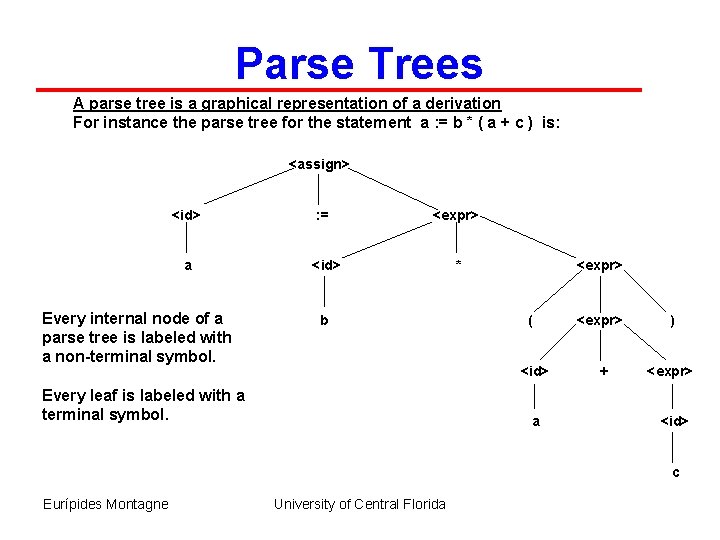 Parse Trees

A parse tree is a graphical representation of a derivation
For instance the parse tree for the statement a := b * ( a + c ) is:

<assign>

<id>

:=

<expr>

a

<id>

*

<expr>

b

(

<expr>

)

<id>

+

<expr>

a

<id>

c

Every internal node of a parse tree is labeled with a non-terminal symbol.

Every leaf is labeled with a terminal symbol.

Eurípides Montagne

University of Central Florida